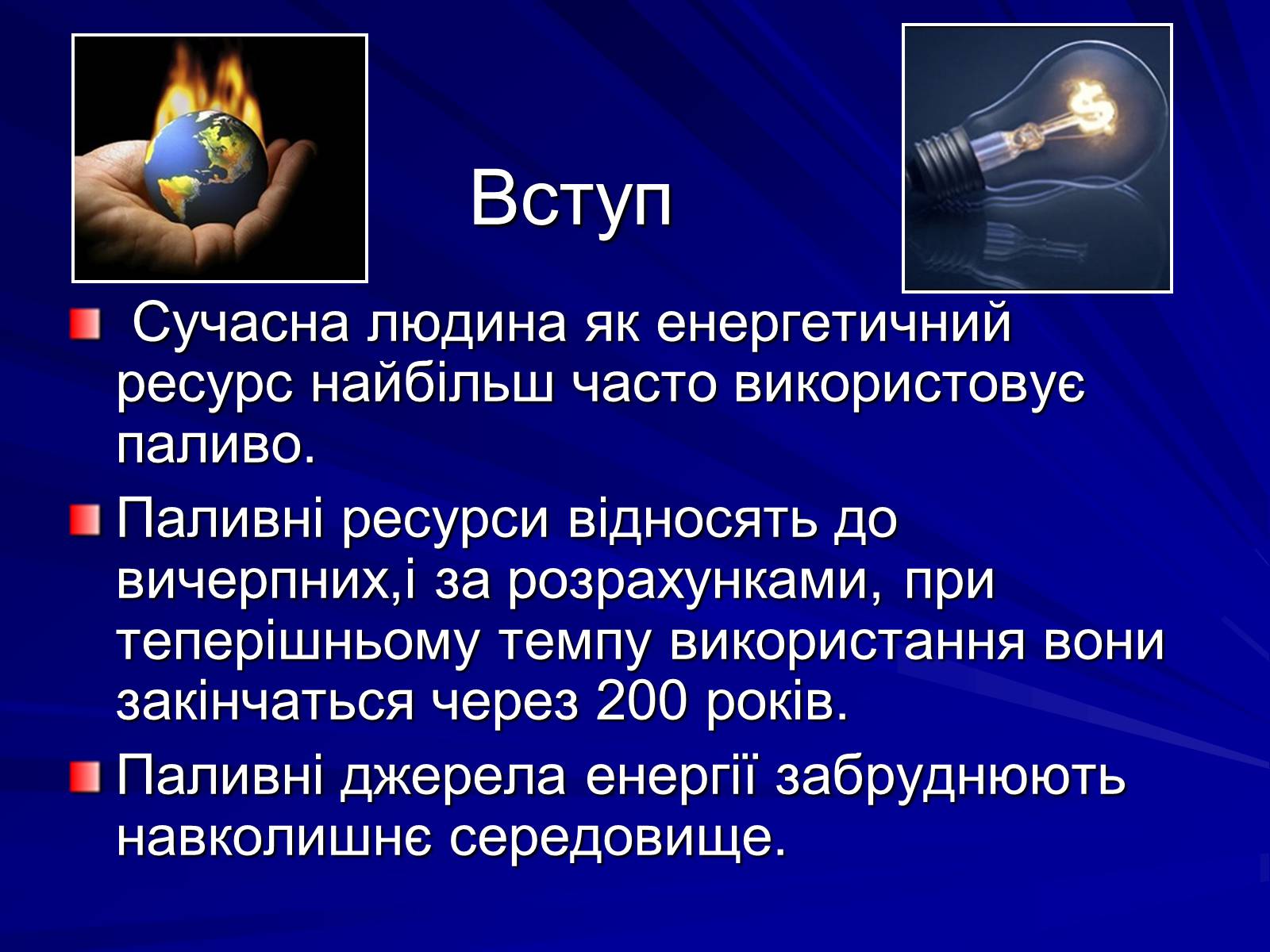 Вступ

Сучасна людина як енергетичний ресурс найбільш часто використовує паливо.

Паливні ресурси відносять до вичерпних,і за розрахунками, при теперішньому темпу використання вони закінчаться через 200 років.

Паливні джерела енергії забруднюють навколишнє середовище.